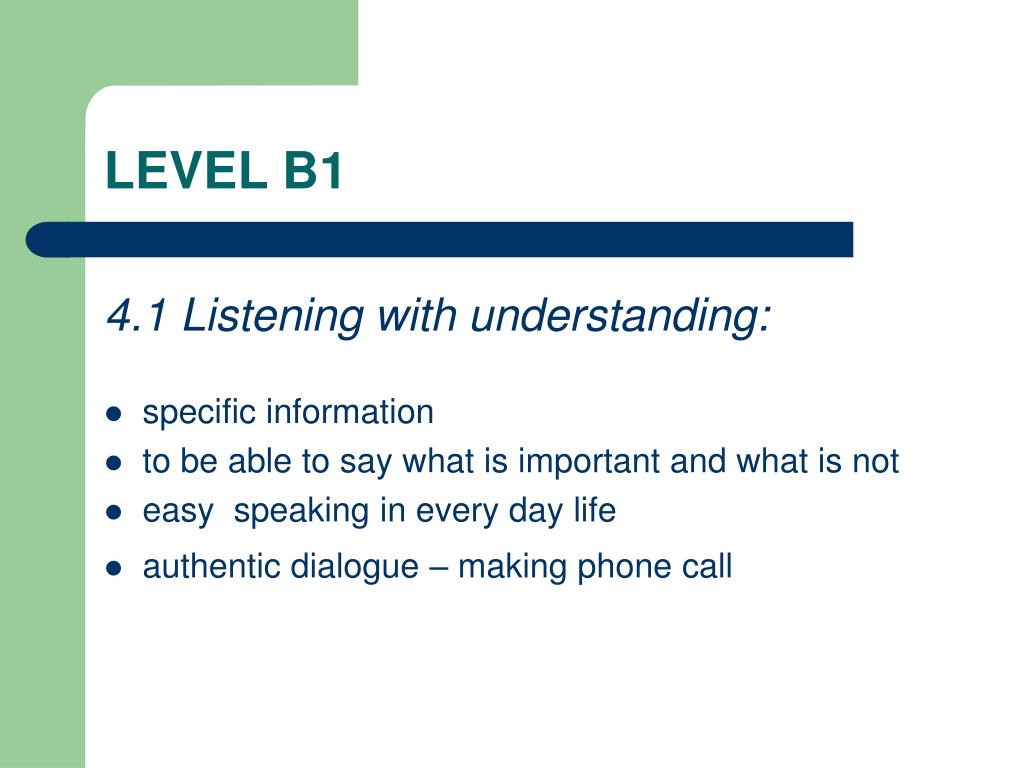 LEVEL B1

4.1 Listening with understanding:

- specific information
- to be able to say what is important and what is not
- easy speaking in every day life
- authentic dialogue – making phone call